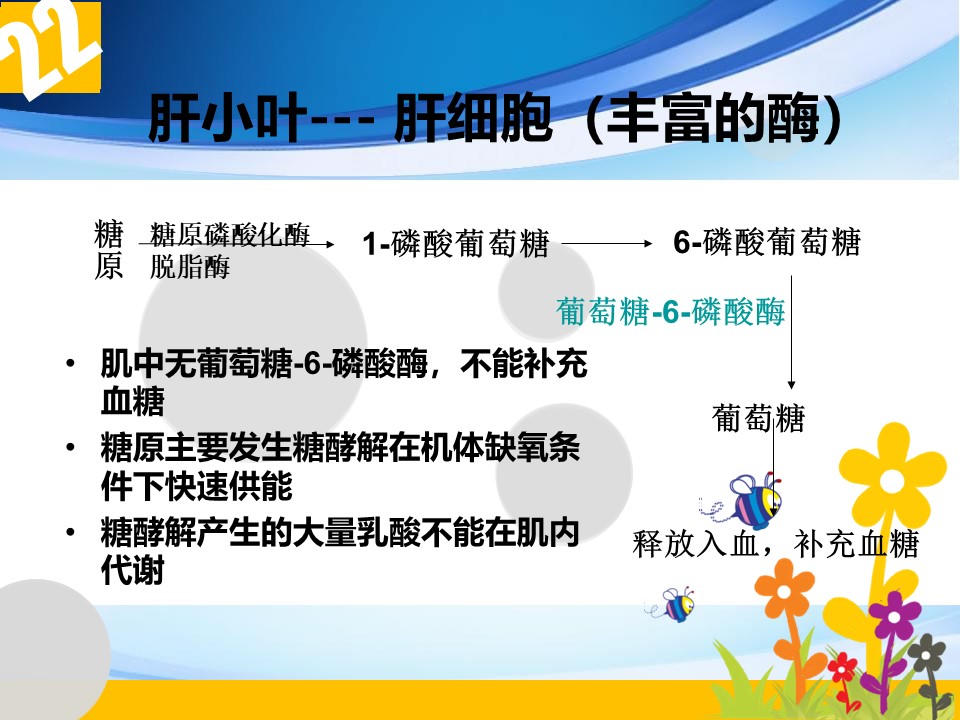 22

肝小叶--- 肝细胞（丰富的酶）

糖原 糖原磷酸化酶 脱脂酶 1-磷酸葡萄糖 6-磷酸葡萄糖

葡萄糖-6-磷酸酶

葡萄糖

释放入血，补充血糖

• 肌中无葡萄糖-6-磷酸酶，不能补充血糖
• 糖原主要发生糖酵解在机体缺氧条件下快速供能
• 糖酵解产生的大量乳酸不能在肌内代谢